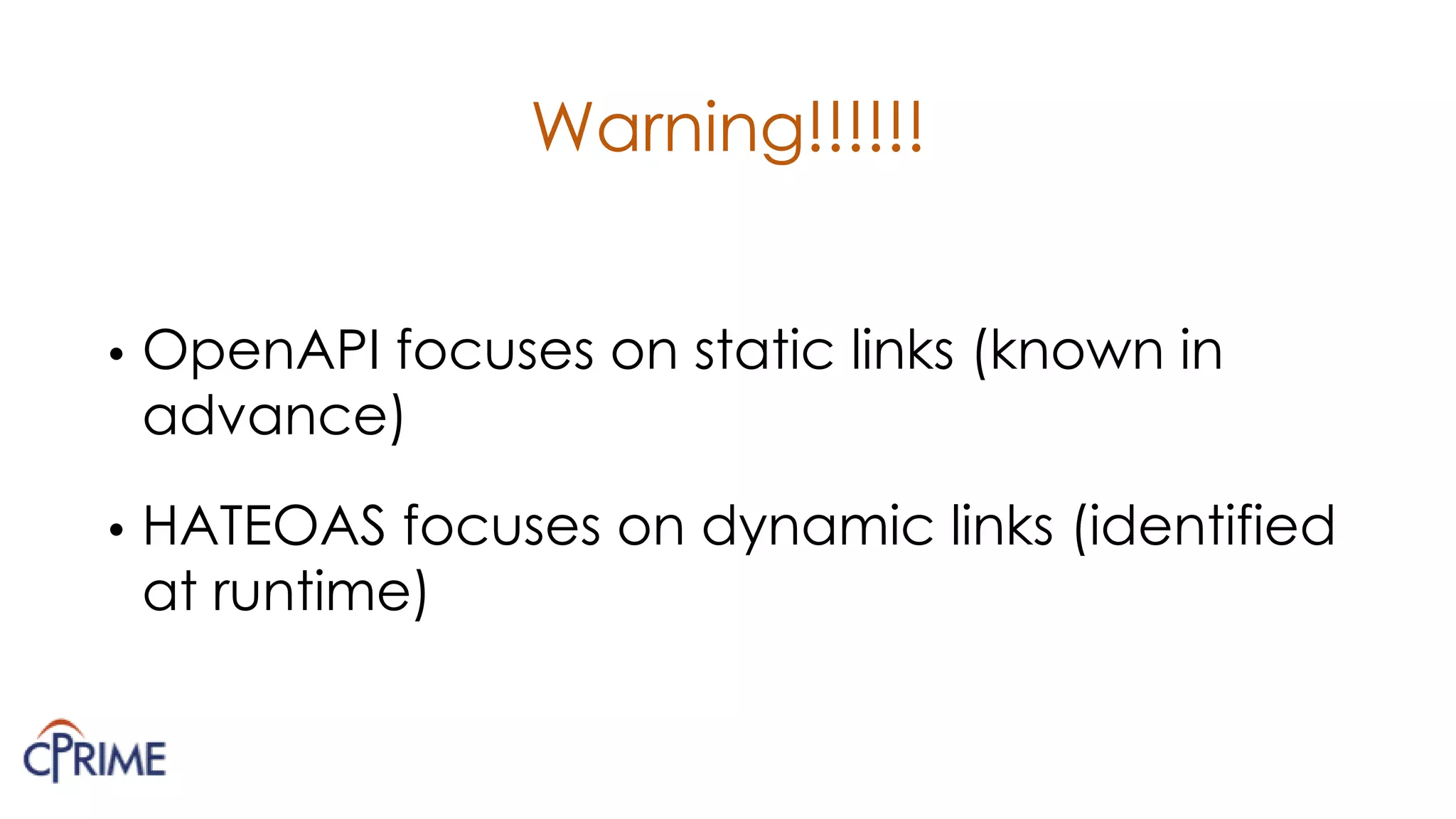 Warning!!!!!!

• OpenAPI focuses on static links (known in advance)

• HATEOAS focuses on dynamic links (identified at runtime)

CPRIME